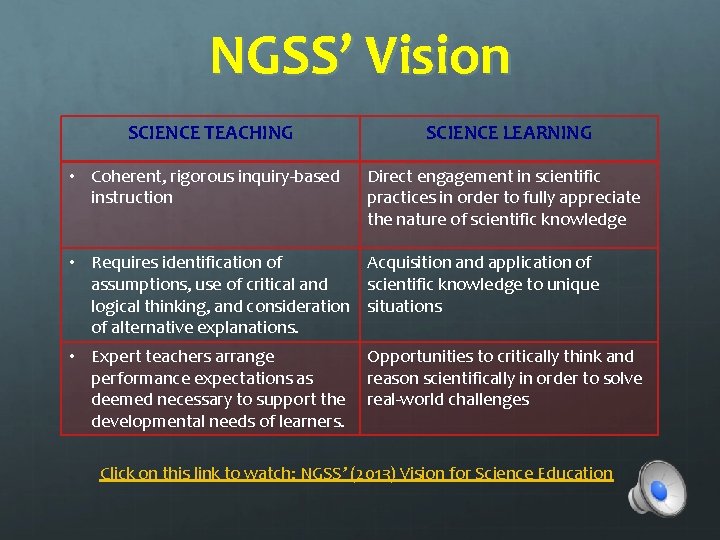 NGSS' Vision

| SCIENCE TEACHING | SCIENCE LEARNING |
|---|---|
| • Coherent, rigorous inquiry-based instruction | Direct engagement in scientific practices in order to fully appreciate the nature of scientific knowledge |
| • Requires identification of assumptions, use of critical and logical thinking, and consideration of alternative explanations. | Acquisition and application of scientific knowledge to unique situations |
| • Expert teachers arrange performance expectations as deemed necessary to support the developmental needs of learners. | Opportunities to critically think and reason scientifically in order to solve real-world challenges |

Click on this link to watch: NGSS' (2013) Vision for Science Education